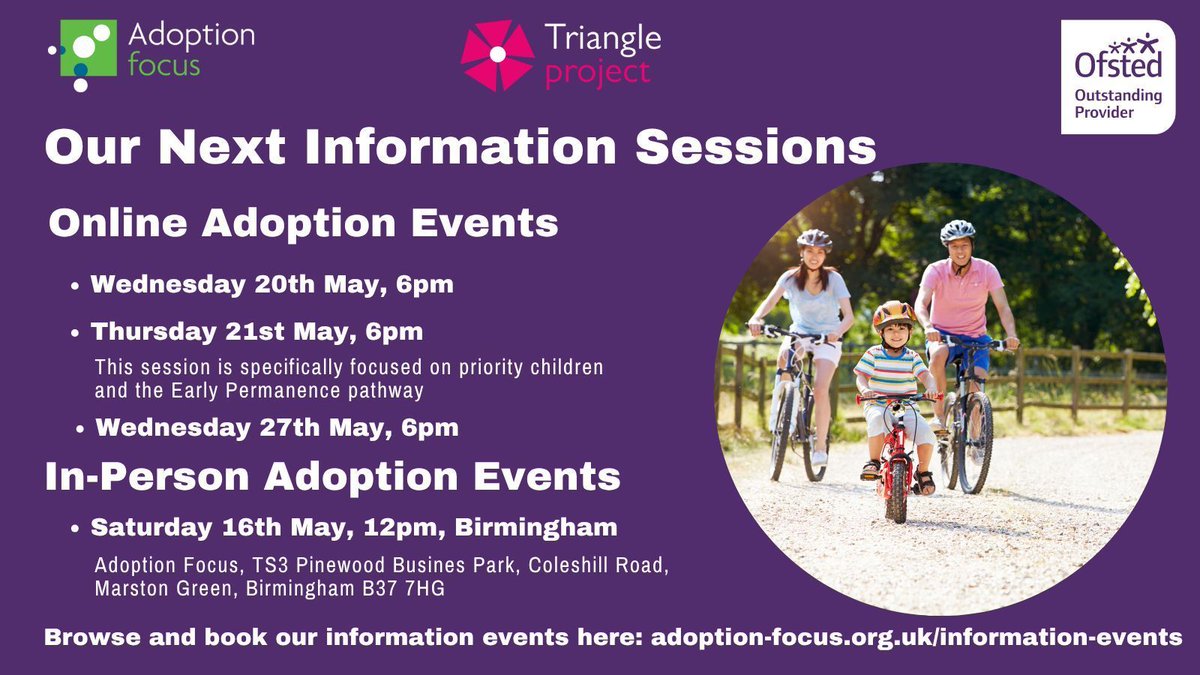 Adoption focus

Triangle project

Ofsted Outstanding Provider

Our Next Information Sessions

Online Adoption Events

• Wednesday 20th May, 6pm

• Thursday 21st May, 6pm

This session is specifically focused on priority children and the Early Permanence pathway

• Wednesday 27th May, 6pm

In-Person Adoption Events

• Saturday 16th May, 12pm, Birmingham

Adoption Focus, TS3 Pinewood Busines Park, Coleshill Road, Marston Green, Birmingham B37 7HG

Browse and book our information events here: adoption-focus.org.uk/information-events